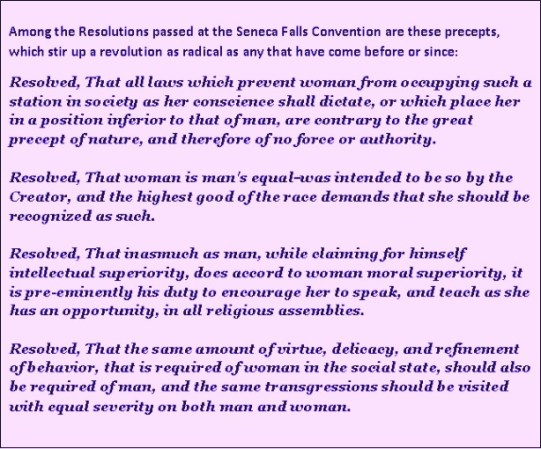 Among the Resolutions passed at the Seneca Falls Convention are these precepts, which stir up a revolution as radical as any that have come before or since:

Resolved, That all laws which prevent woman from occupying such a station in society as her conscience shall dictate, or which place her in a position inferior to that of man, are contrary to the great precept of nature, and therefore of no force or authority.

Resolved, That woman is man's equal–was intended to be so by the Creator, and the highest good of the race demands that she should be recognized as such.

Resolved, That inasmuch as man, while claiming for himself intellectual superiority, does accord to woman moral superiority, it is pre-eminently his duty to encourage her to speak, and teach as she has an opportunity, in all religious assemblies.

Resolved, That the same amount of virtue, delicacy, and refinement of behavior, that is required of woman in the social state, should also be required of man, and the same transgressions should be visited with equal severity on both man and woman.